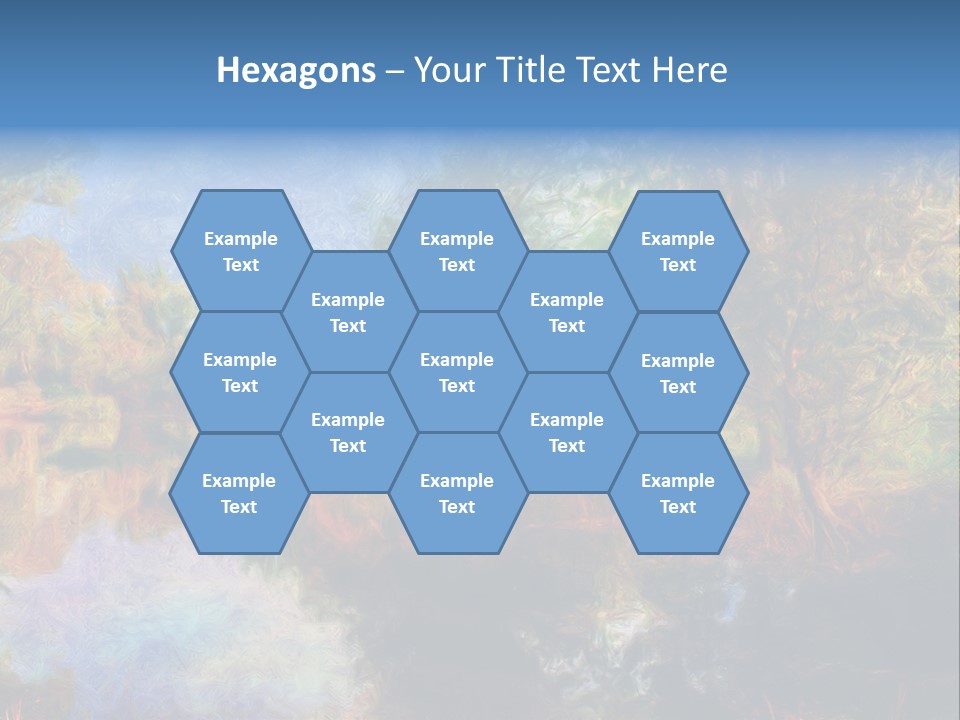 Hexagons – Your Title Text Here

Example Text

Example Text

Example Text

Example Text

Example Text

Example Text

Example Text

Example Text

Example Text

Example Text

Example Text

Example Text

Example Text